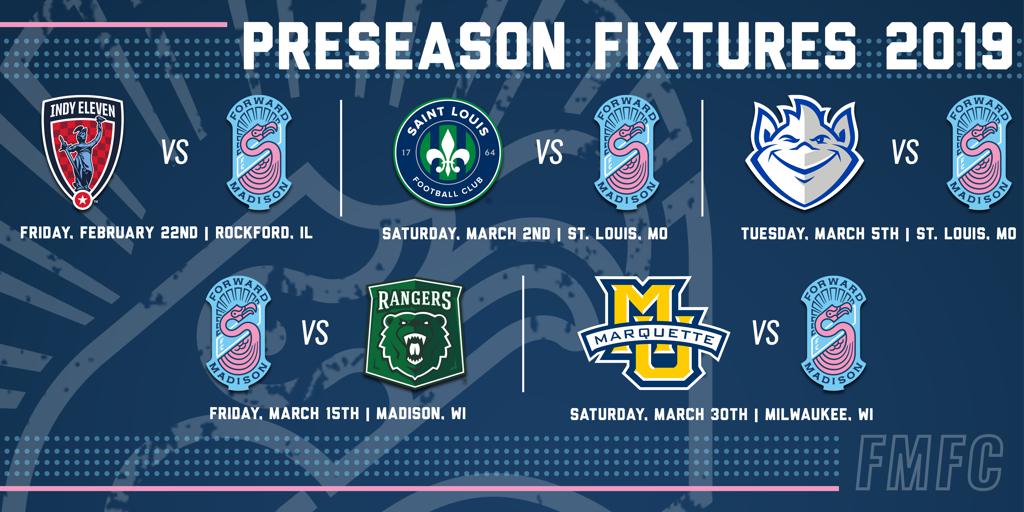 PRESEASON FIXTURES 2019

INDY ELEVEN VS FORWARD MADISON
FRIDAY, FEBRUARY 22ND | ROCKFORD, IL

SAINT LOUIS 17 64 FOOTBALL CLUB VS FORWARD MADISON
SATURDAY, MARCH 2ND | ST. LOUIS, MO

VS FORWARD MADISON
TUESDAY, MARCH 5TH | ST. LOUIS, MO

FORWARD MADISON VS RANGERS
FRIDAY, MARCH 15TH | MADISON, WI

MU MARQUETTE VS FORWARD MADISON
SATURDAY, MARCH 30TH | MILWAUKEE, WI

FMFC